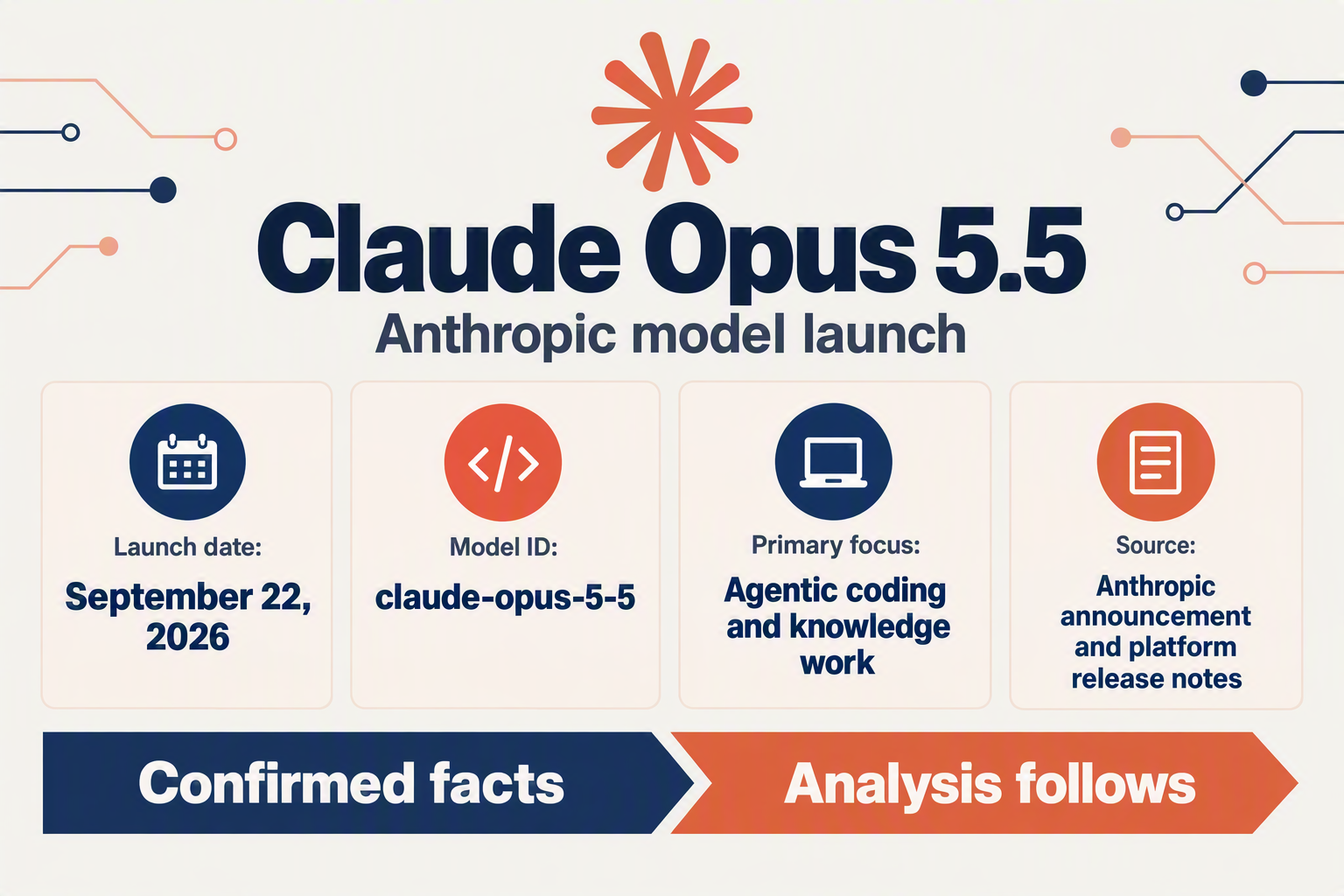 Claude Opus 5.5

Anthropic model launch

Launch date:
September 22, 2026

Model ID:
claude-opus-5-5

Primary focus:
Agentic coding and knowledge work

Source:
Anthropic announcement and platform release notes

Confirmed facts

Analysis follows